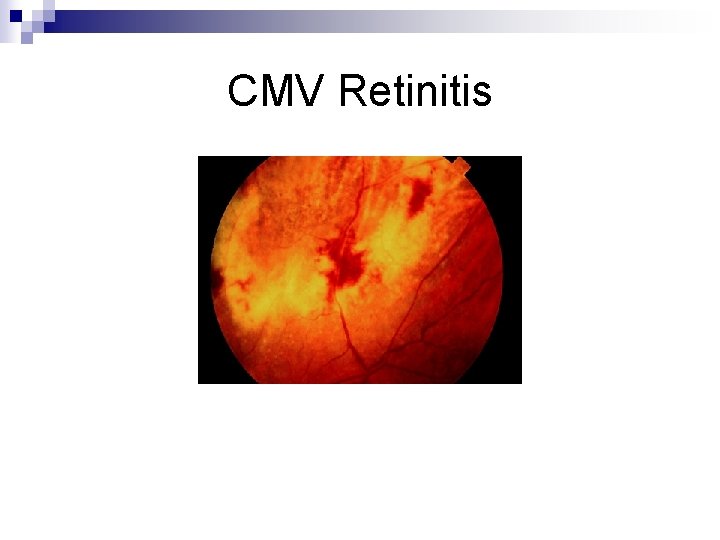 CMV Retinitis